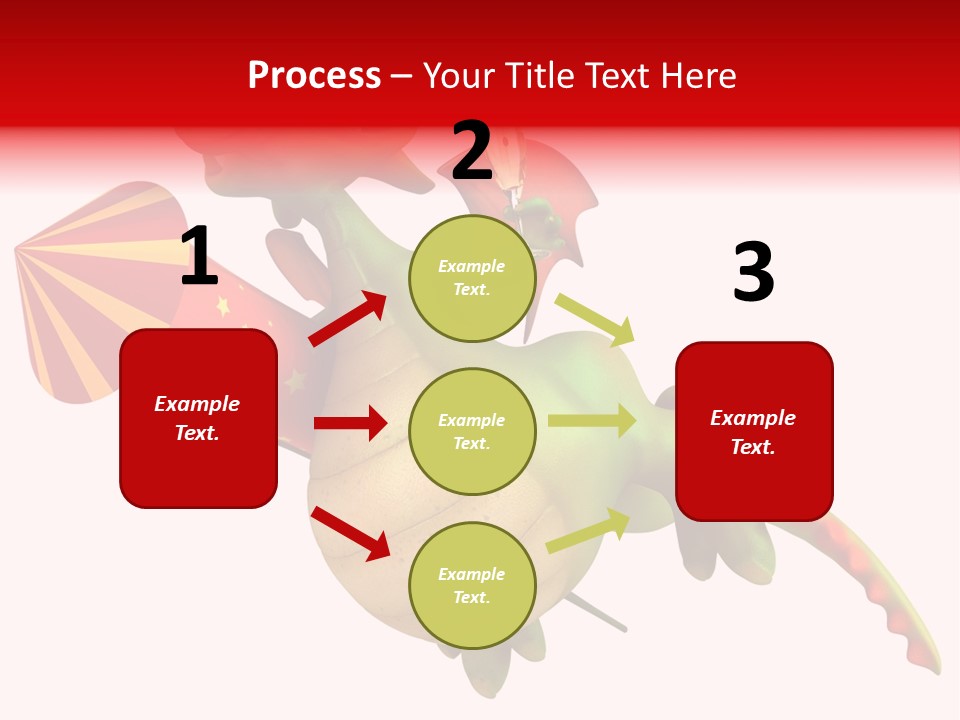 Process – Your Title Text Here

1

Example Text.

2

Example Text.

Example Text.

Example Text.

3

Example Text.